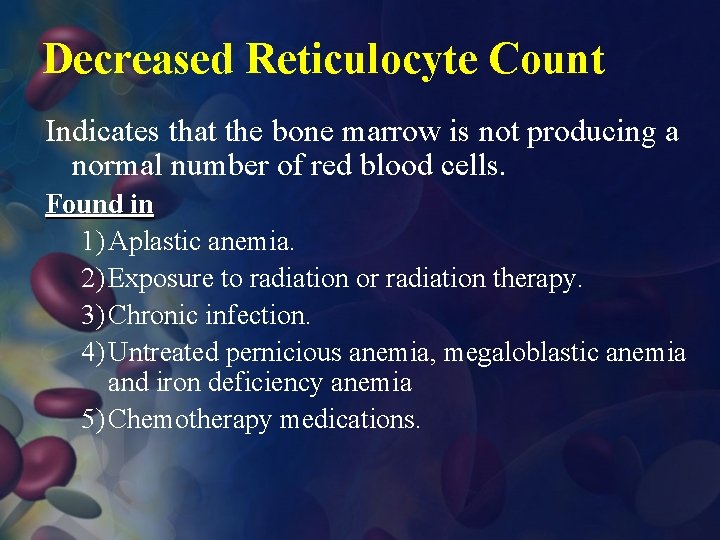 Decreased Reticulocyte Count

Indicates that the bone marrow is not producing a normal number of red blood cells.

Found in

1) Aplastic anemia.
2) Exposure to radiation or radiation therapy.
3) Chronic infection.
4) Untreated pernicious anemia, megaloblastic anemia and iron deficiency anemia
5) Chemotherapy medications.